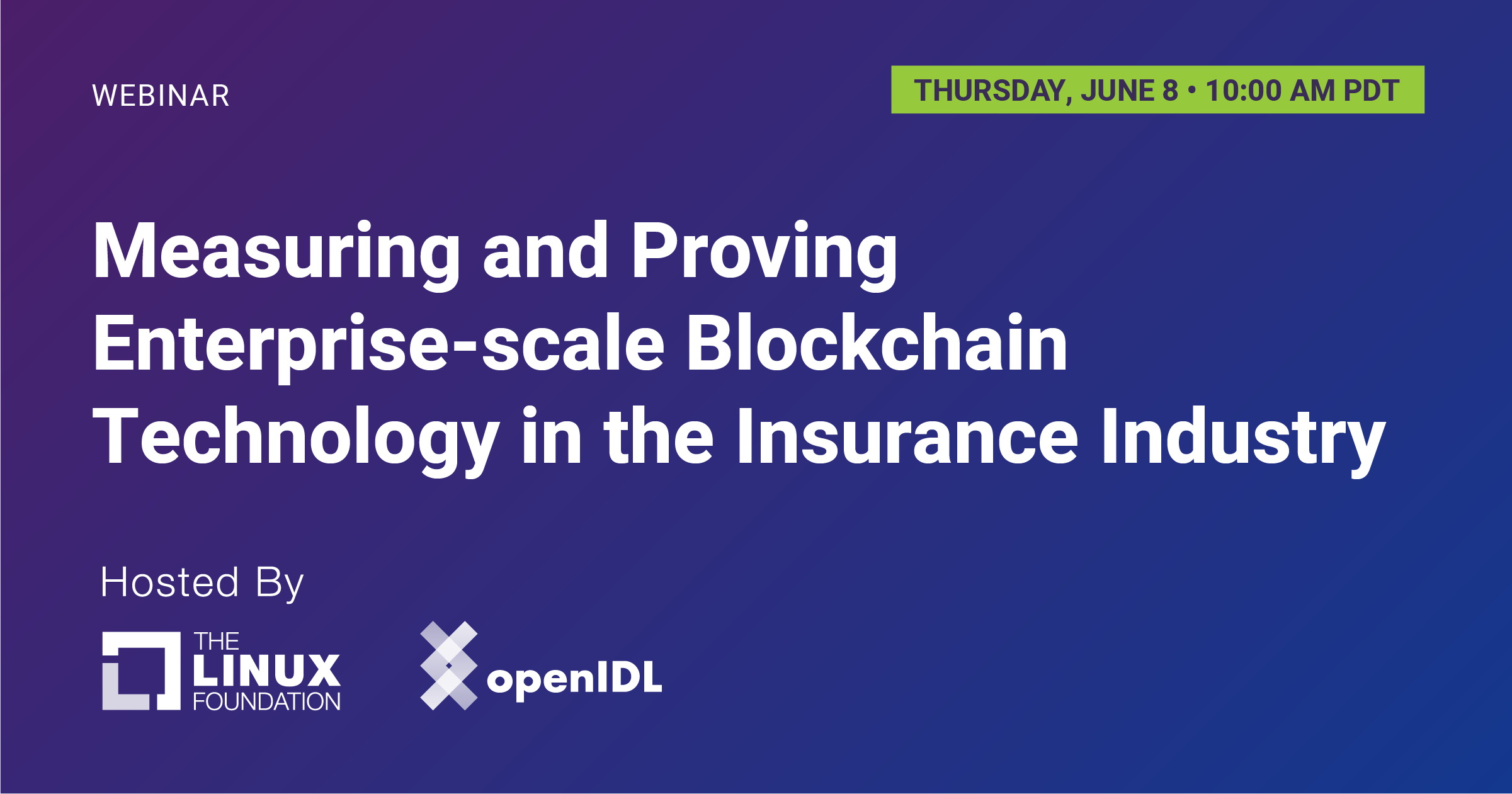 WEBINAR

THURSDAY, JUNE 8 • 10:00 AM PDT

Measuring and Proving Enterprise-scale Blockchain Technology in the Insurance Industry

Hosted By

THE LINUX FOUNDATION

openIDL